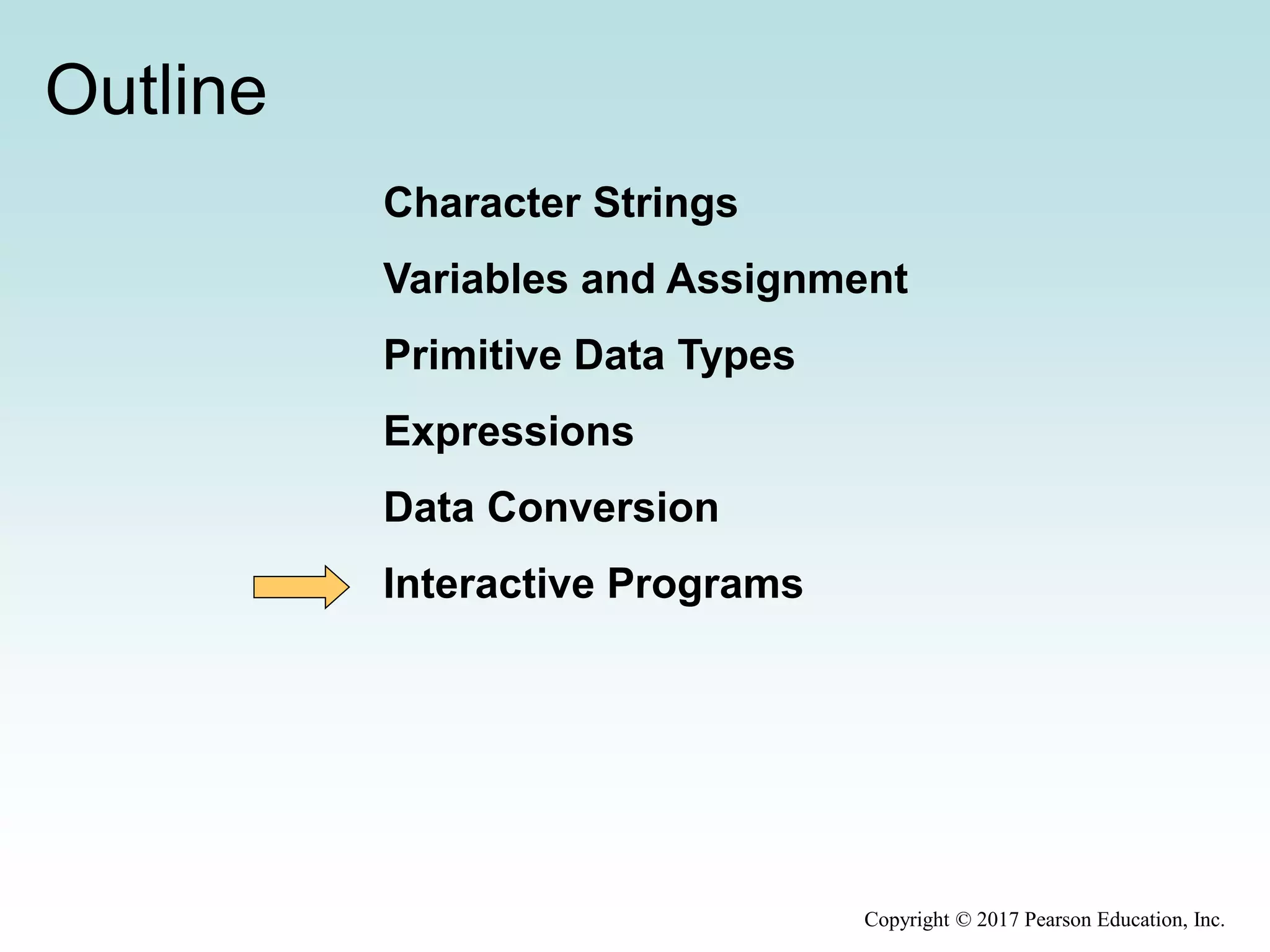 Outline

Character Strings

Variables and Assignment

Primitive Data Types

Expressions

Data Conversion

Interactive Programs

Copyright © 2017 Pearson Education, Inc.